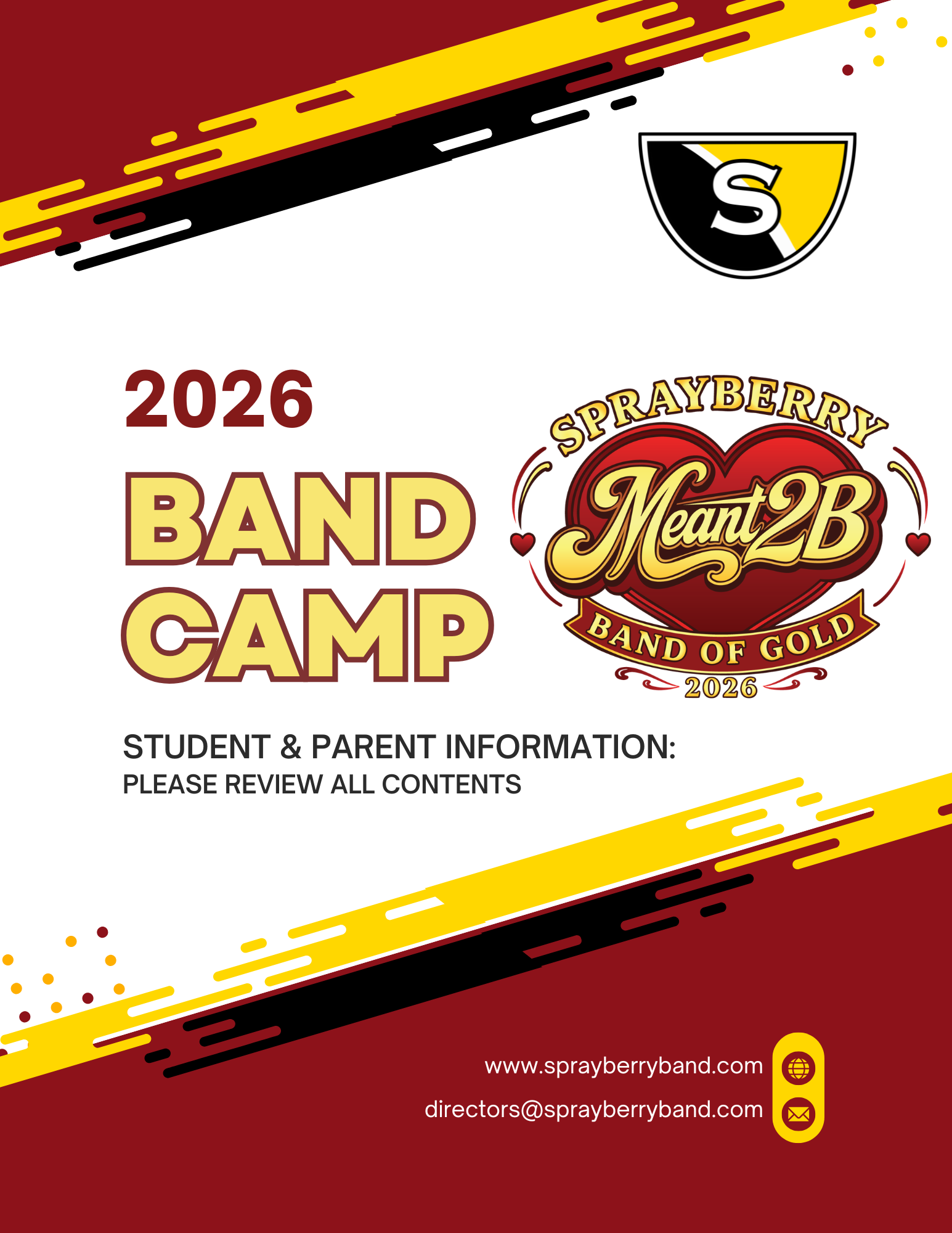 S

2026
BAND
CAMP

SPRAYBERRY
Meant2B
BAND OF GOLD
2026

STUDENT & PARENT INFORMATION:
PLEASE REVIEW ALL CONTENTS

www.sprayberryband.com
directors@sprayberryband.com